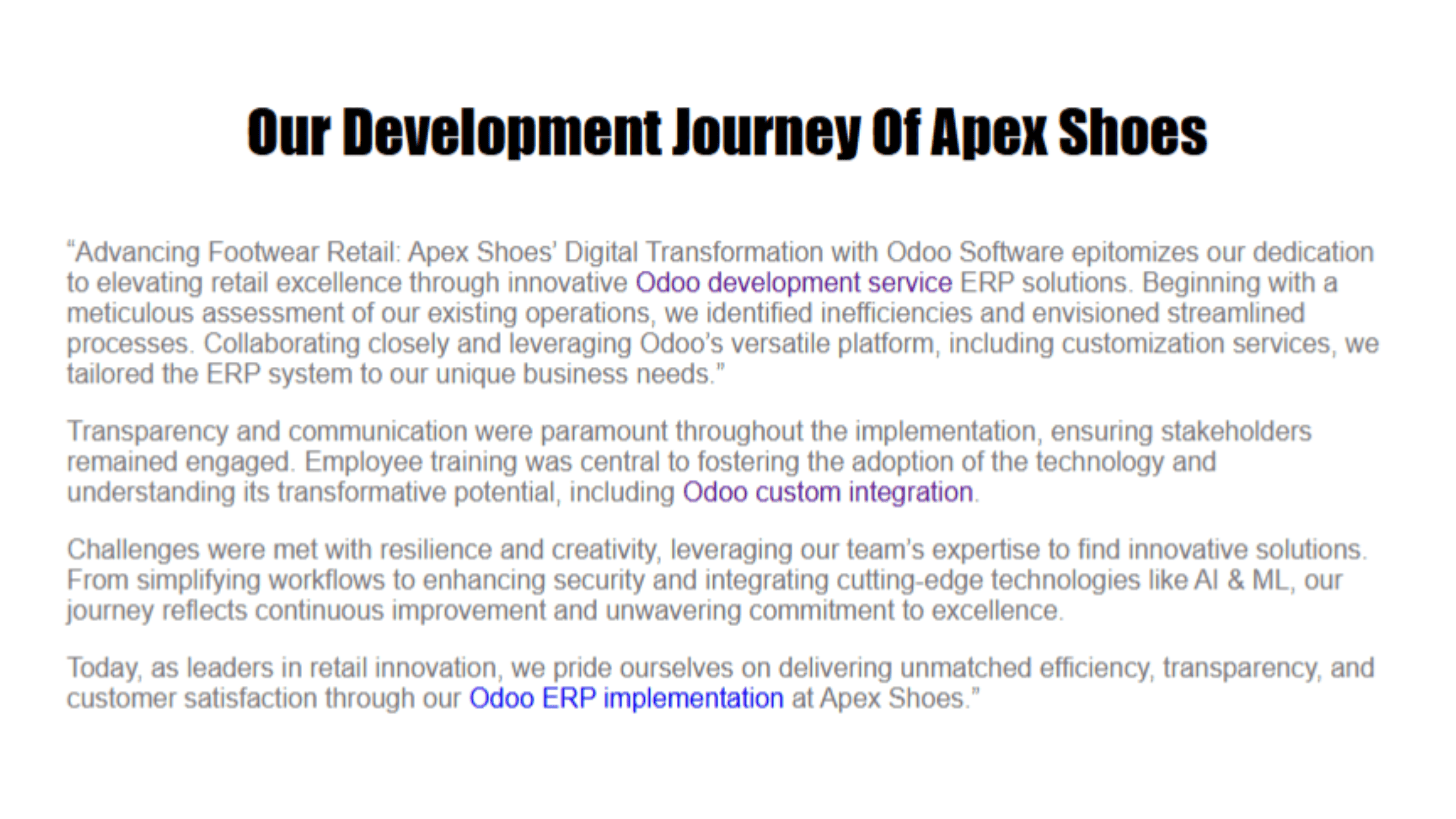 Our Development Journey Of Apex Shoes

“Advancing Footwear Retail: Apex Shoes’ Digital Transformation with Odoo Software epitomizes our dedication to elevating retail excellence through innovative Odoo development service ERP solutions. Beginning with a meticulous assessment of our existing operations, we identified inefficiencies and envisioned streamlined processes. Collaborating closely and leveraging Odoo’s versatile platform, including customization services, we tailored the ERP system to our unique business needs.”

Transparency and communication were paramount throughout the implementation, ensuring stakeholders remained engaged. Employee training was central to fostering the adoption of the technology and understanding its transformative potential, including Odoo custom integration.

Challenges were met with resilience and creativity, leveraging our team’s expertise to find innovative solutions. From simplifying workflows to enhancing security and integrating cutting-edge technologies like AI & ML, our journey reflects continuous improvement and unwavering commitment to excellence.

Today, as leaders in retail innovation, we pride ourselves on delivering unmatched efficiency, transparency, and customer satisfaction through our Odoo ERP implementation at Apex Shoes.”